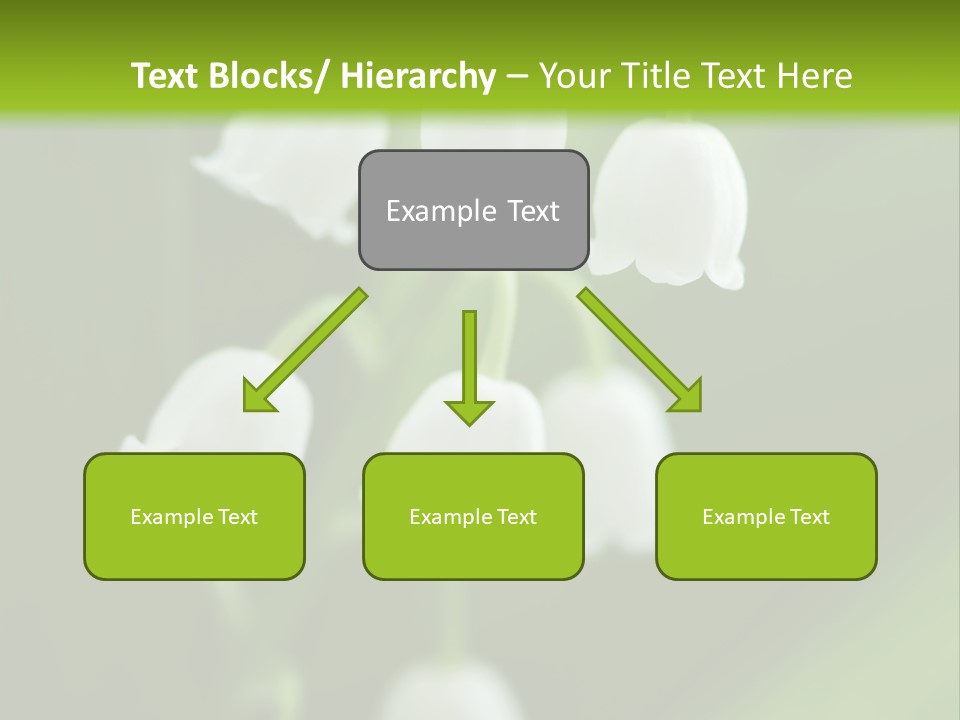 Text Blocks/ Hierarchy – Your Title Text Here

Example Text

Example Text

Example Text

Example Text